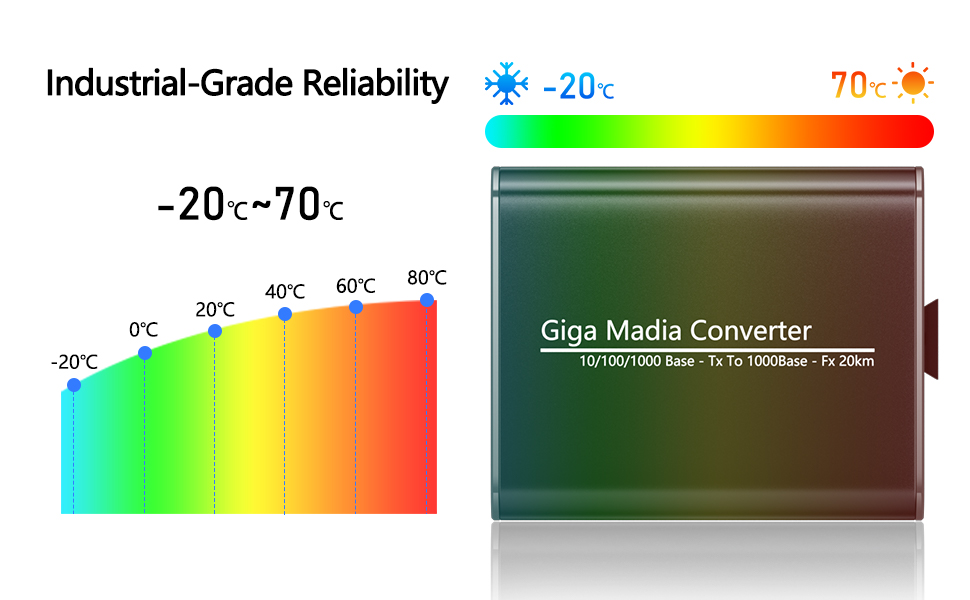 Industrial-Grade Reliability

-20℃ 70℃

-20℃~70℃

-20℃ 0℃ 20℃ 40℃ 60℃ 80℃

Giga Madia Converter

10/100/1000 Base - Tx To 1000Base - Fx 20km